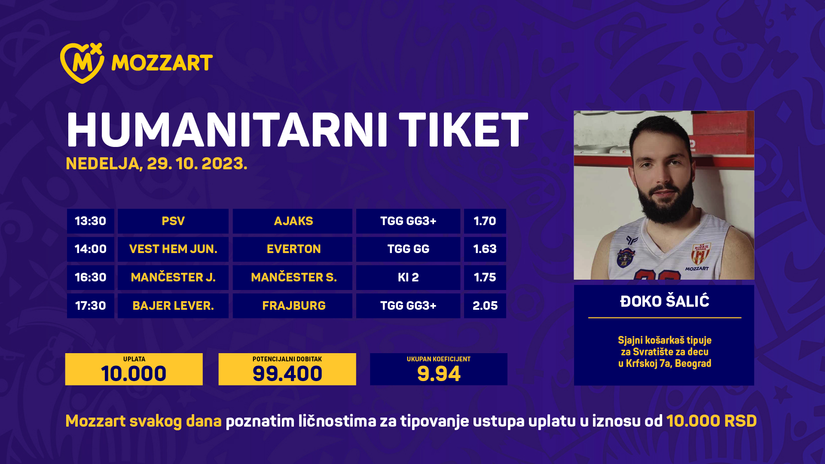 MOZZART

HUMANITARNI TIKET
NEDELJA, 29. 10. 2023.

| 13:30 | PSV | AJAKS | TGG GG3+ | 1.70 |
|---|---|---|---|---|
| 14:00 | VEST HEM JUN. | EVERTON | TGG GG | 1.63 |
| 16:30 | MANČESTER J. | MANČESTER S. | KI 2 | 1.75 |
| 17:30 | BAJER LEVER. | FRAJBURG | TGG GG3+ | 2.05 |

UPLATA
10.000

POTENCIJALNI DOBITAK
99.400

UKUPAN KOEFICIJENT
9.94

MOZZART

ĐOKO ŠALIĆ

Sjajni košarkaš tipuje za Svratište za decu u Krfskoj 7a, Beograd

Mozzart svakog dana poznatim ličnostima za tipovanje ustupa uplatu u iznosu od 10.000 RSD